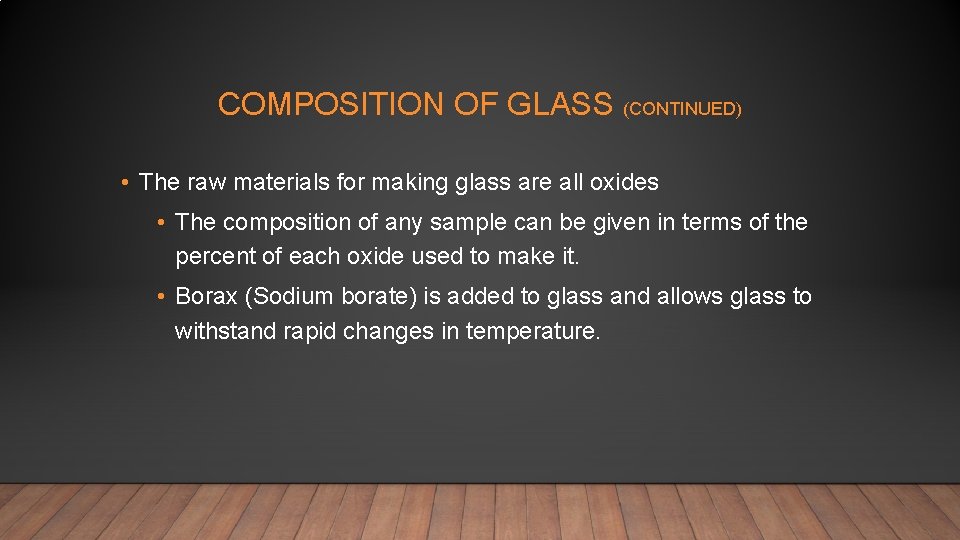 COMPOSITION OF GLASS (CONTINUED)

• The raw materials for making glass are all oxides

• The composition of any sample can be given in terms of the percent of each oxide used to make it.

• Borax (Sodium borate) is added to glass and allows glass to withstand rapid changes in temperature.